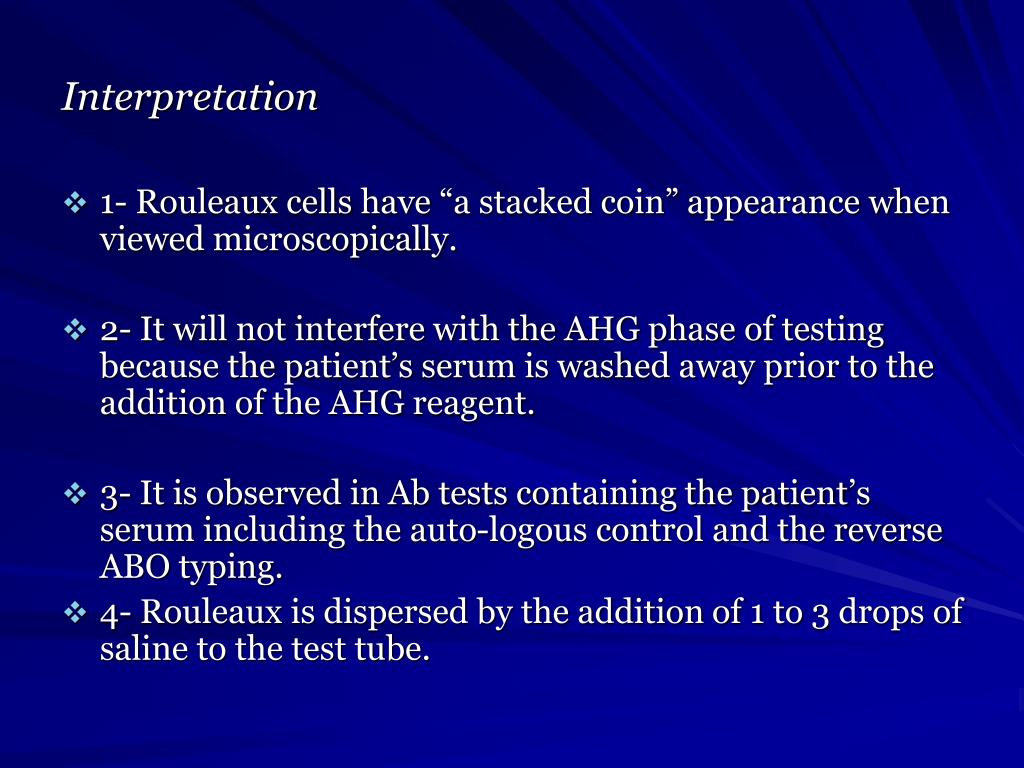 Interpretation

❖ 1- Rouleaux cells have “a stacked coin” appearance when viewed microscopically.

❖ 2- It will not interfere with the AHG phase of testing because the patient’s serum is washed away prior to the addition of the AHG reagent.

❖ 3- It is observed in Ab tests containing the patient’s serum including the auto-logous control and the reverse ABO typing.

❖ 4- Rouleaux is dispersed by the addition of 1 to 3 drops of saline to the test tube.